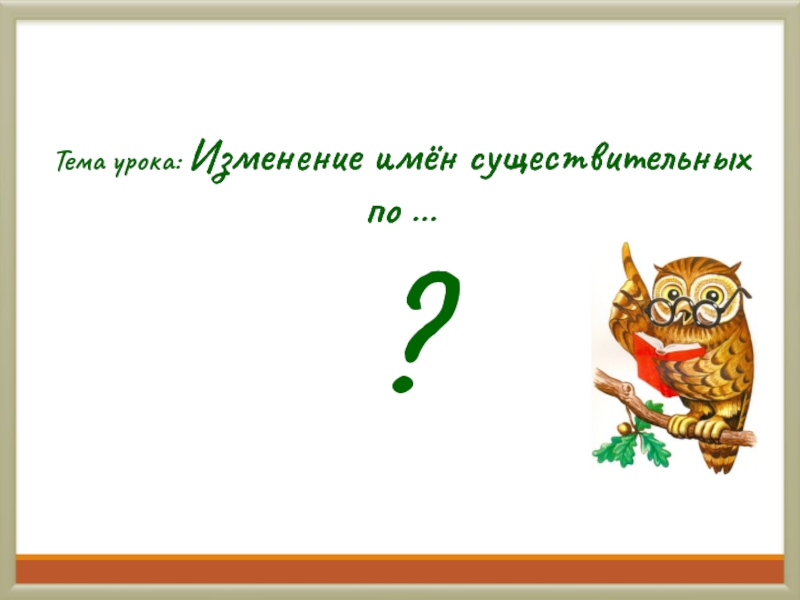 Тема урока: Изменение имён существительных по ...

?